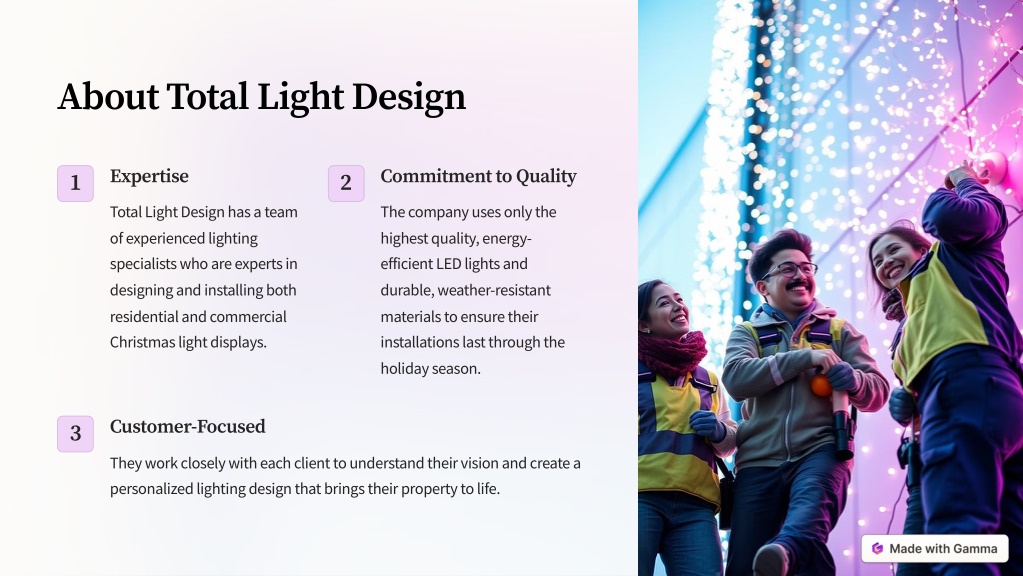 About Total Light Design

1

Expertise

Total Light Design has a team of experienced lighting specialists who are experts in designing and installing both residential and commercial Christmas light displays.

2

Commitment to Quality

The company uses only the highest quality, energy-efficient LED lights and durable, weather-resistant materials to ensure their installations last through the holiday season.

3

Customer-Focused

They work closely with each client to understand their vision and create a personalized lighting design that brings their property to life.

Made with Gamma